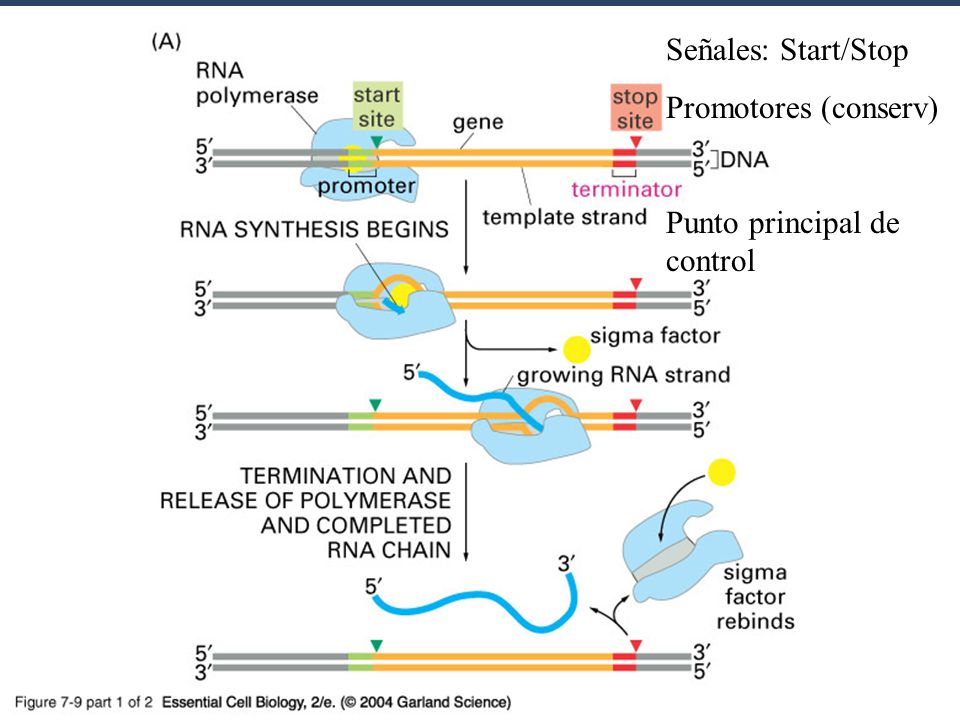 (A)

Señales: Start/Stop

Promotores (conserv)

Punto principal de control

RNA polymerase

start site

gene

stop site

5′
3′

3′
5′

DNA

promoter

terminator

template strand

RNA SYNTHESIS BEGINS

5′
3′

3′
5′

sigma factor

5′

growing RNA strand

5′
3′

3′
5′

TERMINATION AND RELEASE OF POLYMERASE AND COMPLETED RNA CHAIN

5′

3′

sigma factor rebinds

5′
3′

3′
5′

Figure 7-9 part 1 of 2 Essential Cell Biology, 2/e. (© 2004 Garland Science)